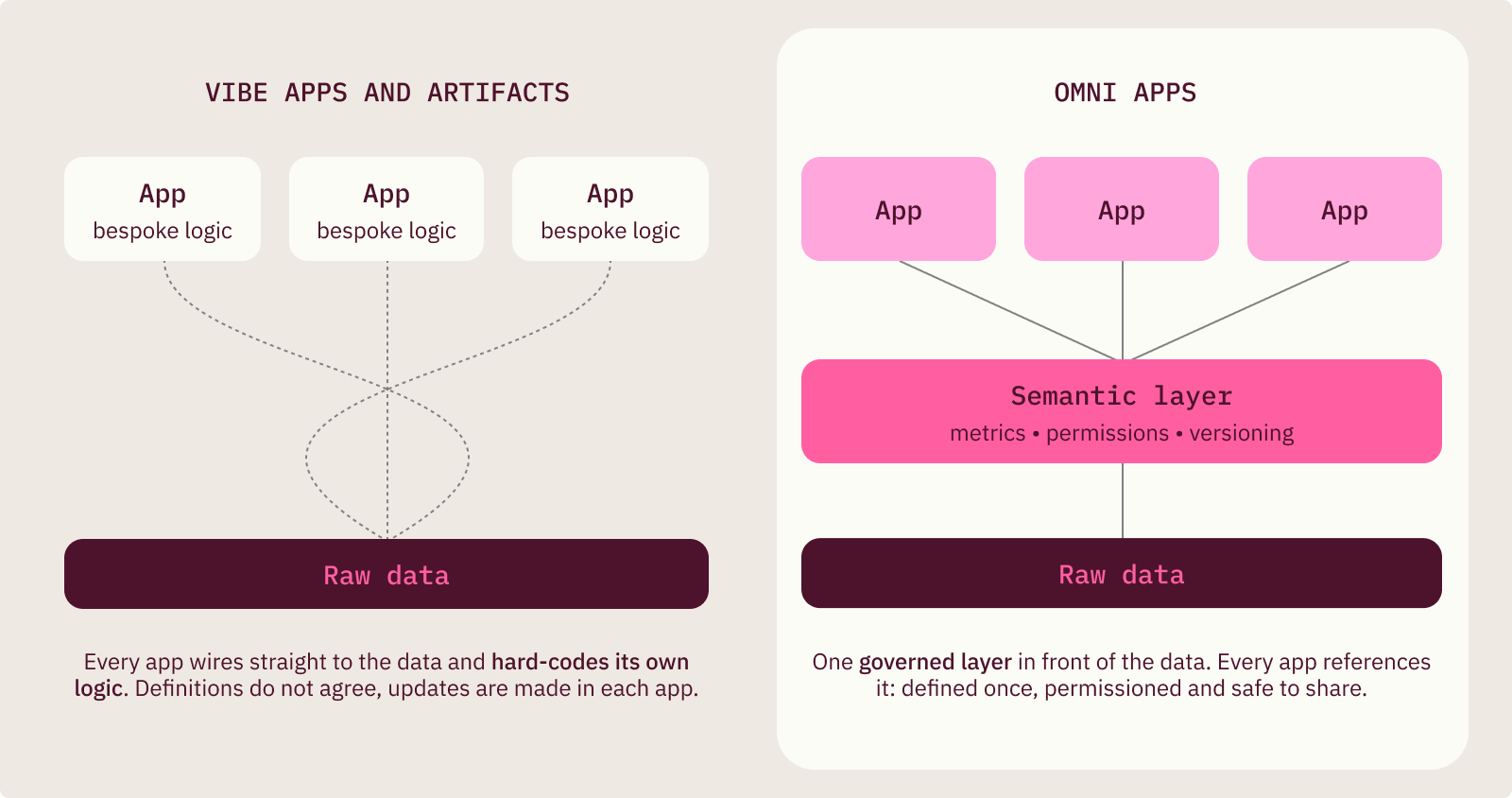 VIBE APPS AND ARTIFACTS

App
bespoke logic

App
bespoke logic

App
bespoke logic

Raw data

Every app wires straight to the data and hard-codes its own logic. Definitions do not agree, updates are made in each app.

OMNI APPS

App

App

App

Semantic layer
metrics • permissions • versioning

Raw data

One governed layer in front of the data. Every app references it: defined once, permissioned and safe to share.